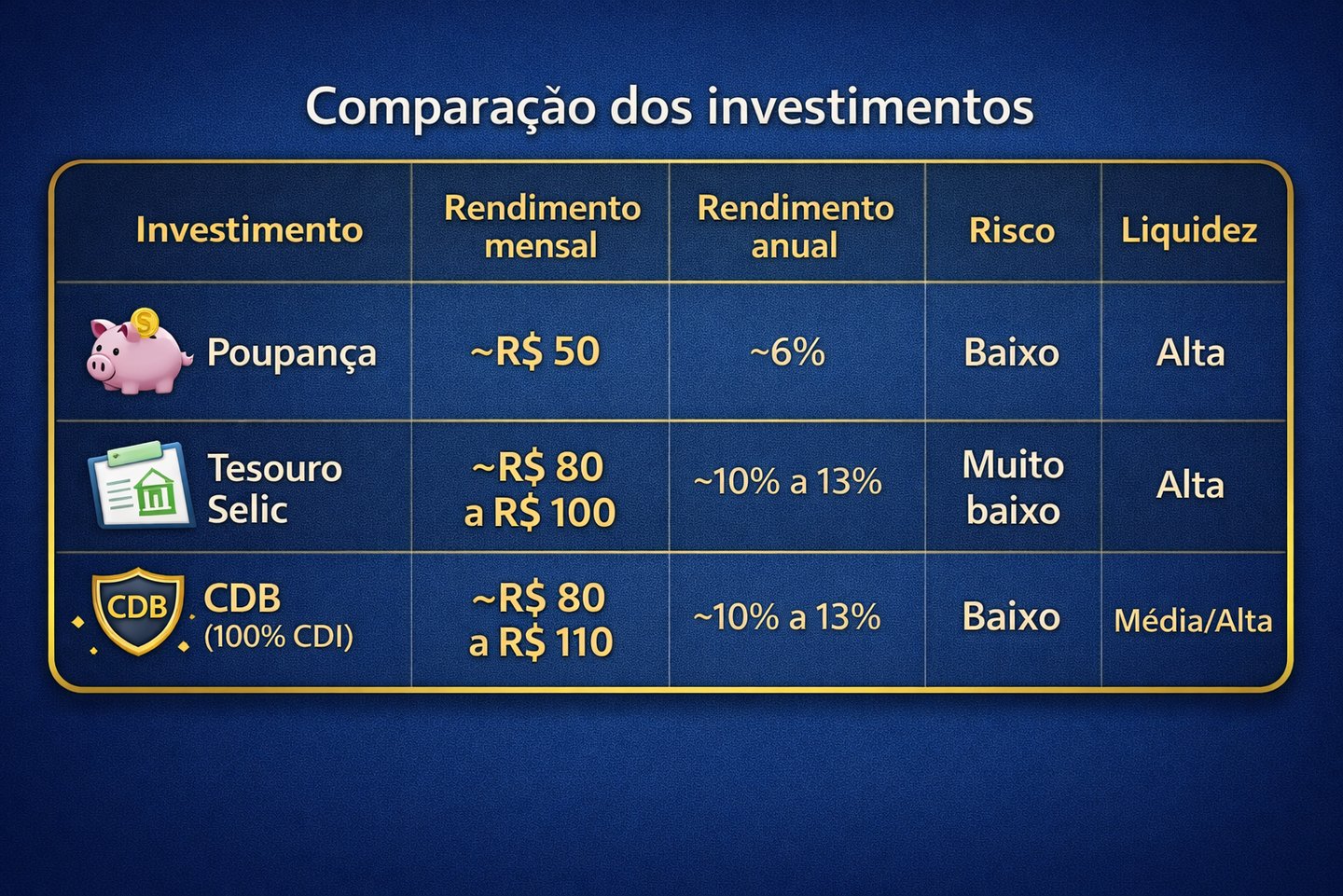 Comparação dos investimentos

| Investimento | Rendimento mensal | Rendimento anual | Risco | Liquidez |
|---|---|---|---|---|
| Poupança | ~R$ 50 | ~6% | Baixo | Alta |
| Tesouro Selic | ~R$ 80 a R$ 100 | ~10% a 13% | Muito baixo | Alta |
| CDB CDB (100% CDI) | ~R$ 80 a R$ 110 | ~10% a 13% | Baixo | Média/Alta |